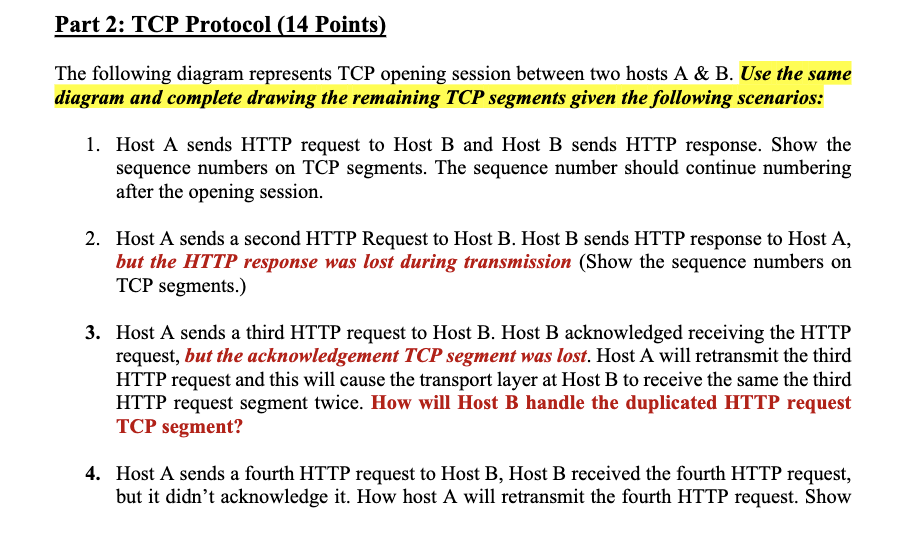 Part 2: TCP Protocol (14 Points)

The following diagram represents TCP opening session between two hosts A & B. Use the same diagram and complete drawing the remaining TCP segments given the following scenarios:

1. Host A sends HTTP request to Host B and Host B sends HTTP response. Show the sequence numbers on TCP segments. The sequence number should continue numbering after the opening session.

2. Host A sends a second HTTP Request to Host B. Host B sends HTTP response to Host A, but the HTTP response was lost during transmission (Show the sequence numbers on TCP segments.)

3. Host A sends a third HTTP request to Host B. Host B acknowledged receiving the HTTP request, but the acknowledgement TCP segment was lost. Host A will retransmit the third HTTP request and this will cause the transport layer at Host B to receive the same the third HTTP request segment twice. How will Host B handle the duplicated HTTP request TCP segment?

4. Host A sends a fourth HTTP request to Host B, Host B received the fourth HTTP request, but it didn't acknowledge it. How host A will retransmit the fourth HTTP request. Show